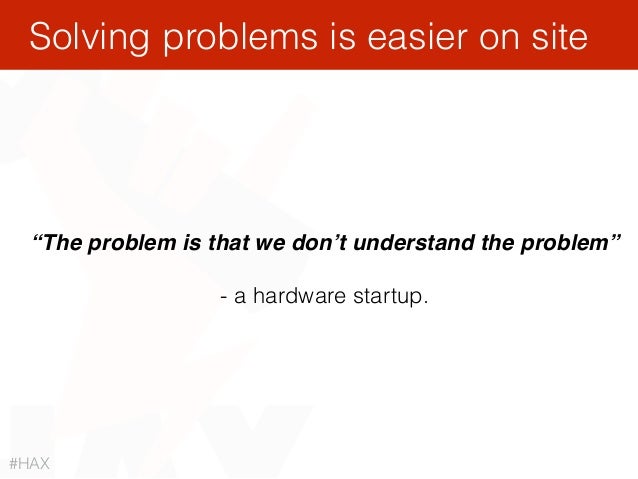 Solving problems is easier on site

“The problem is that we don’t understand the problem”

- a hardware startup.

#HAX